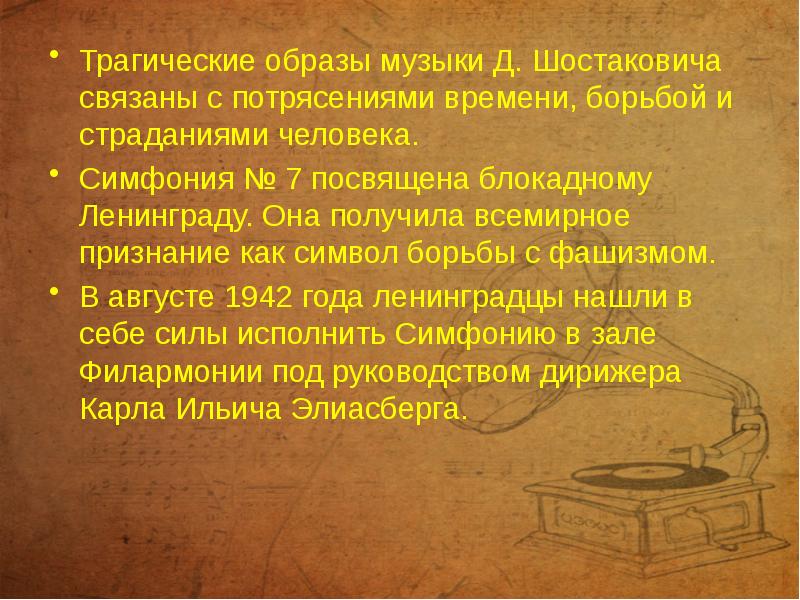 • Трагические образы музыки Д. Шостаковича связаны с потрясениями времени, борьбой и страданиями человека.

• Симфония № 7 посвящена блокадному Ленинграду. Она получила всемирное признание как символ борьбы с фашизмом.

• В августе 1942 года ленинградцы нашли в себе силы исполнить Симфонию в зале Филармонии под руководством дирижера Карла Ильича Элиасберга.